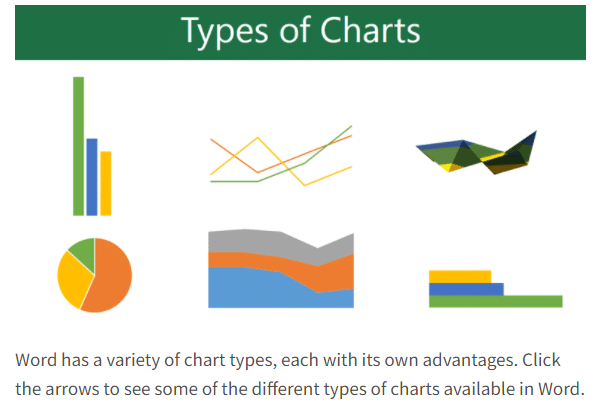 Types of Charts

Word has a variety of chart types, each with its own advantages. Click the arrows to see some of the different types of charts available in Word.